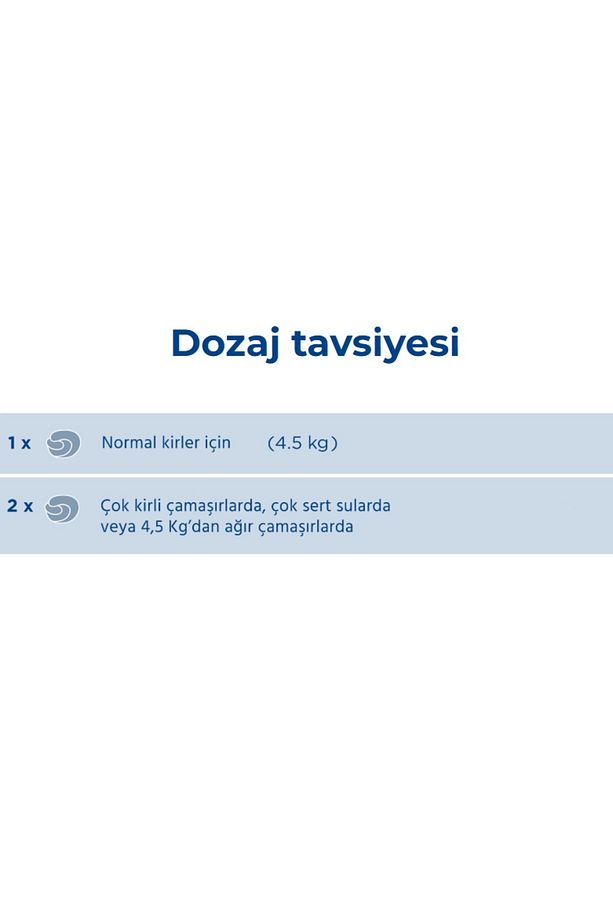 Dozaj tavsiyesi

1 x Normal kirler için (4.5 kg)

2 x Çok kirli çamaşırlarda, çok sert sularda veya 4,5 Kg'dan ağır çamaşırlarda